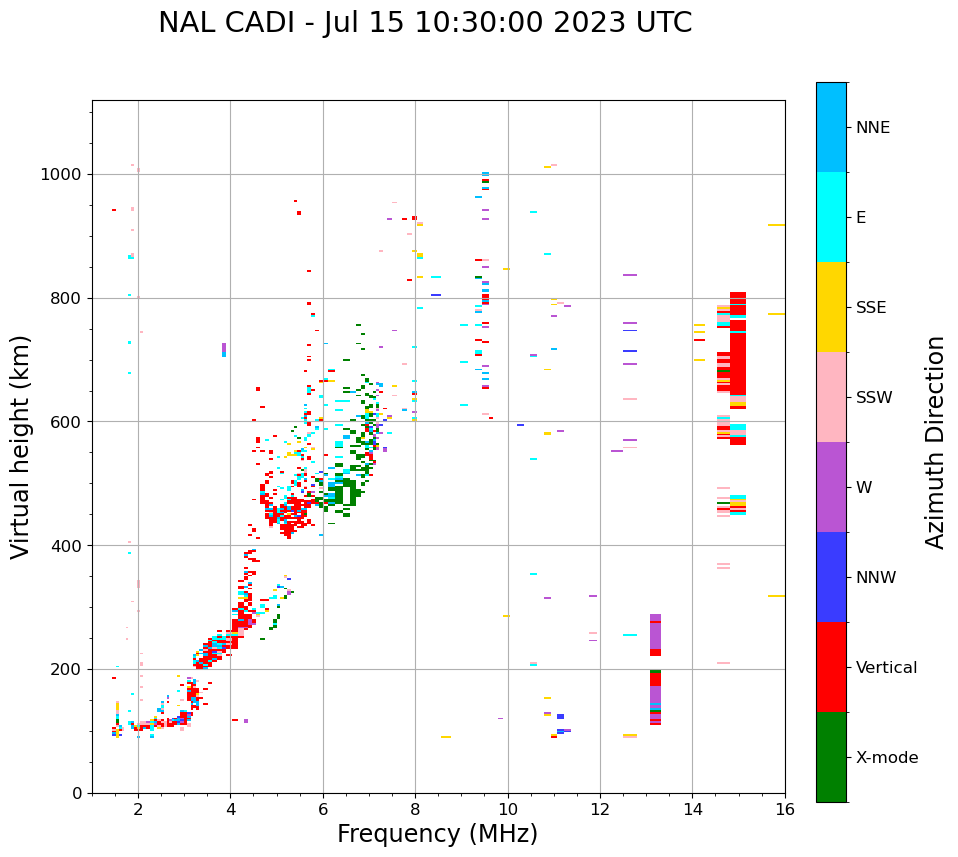 NAL CADI - Jul 15 10:30:00 2023 UTC

Virtual height (km)

1000
800
600
400
200
0

2
4
6
8
10
12
14
16

Frequency (MHz)

NNE
E
SSE
SSW
W
NNW
Vertical
X-mode

Azimuth Direction